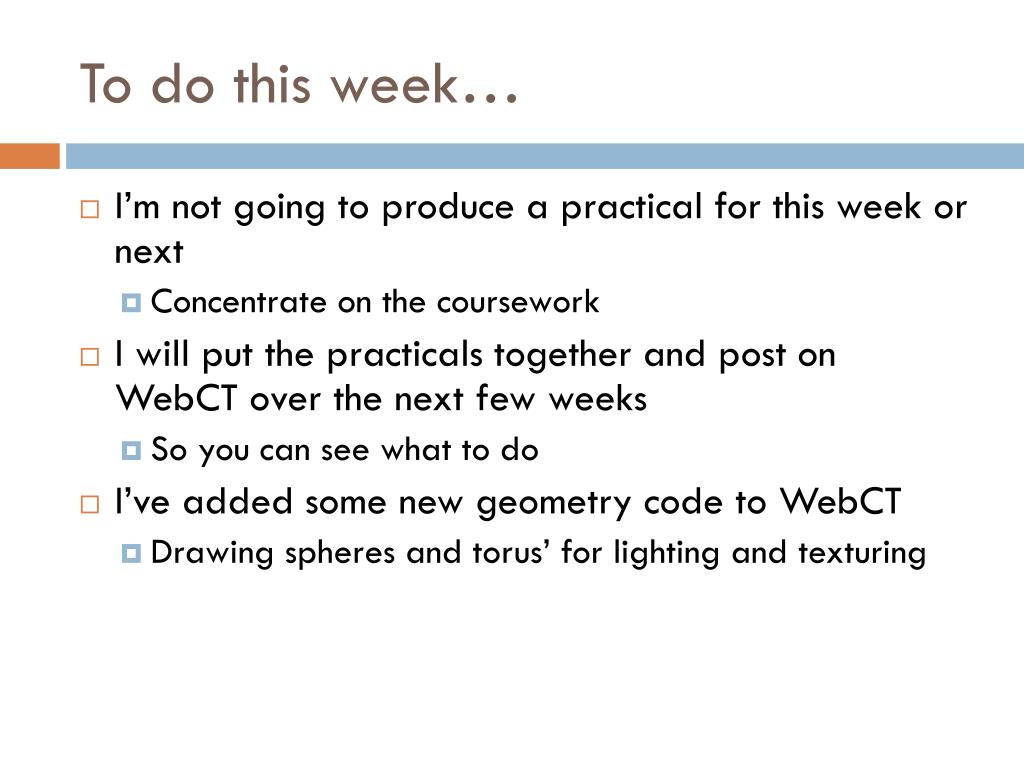 To do this week…

I’m not going to produce a practical for this week or next

Concentrate on the coursework

I will put the practicals together and post on WebCT over the next few weeks

So you can see what to do

I’ve added some new geometry code to WebCT

Drawing spheres and torus’ for lighting and texturing